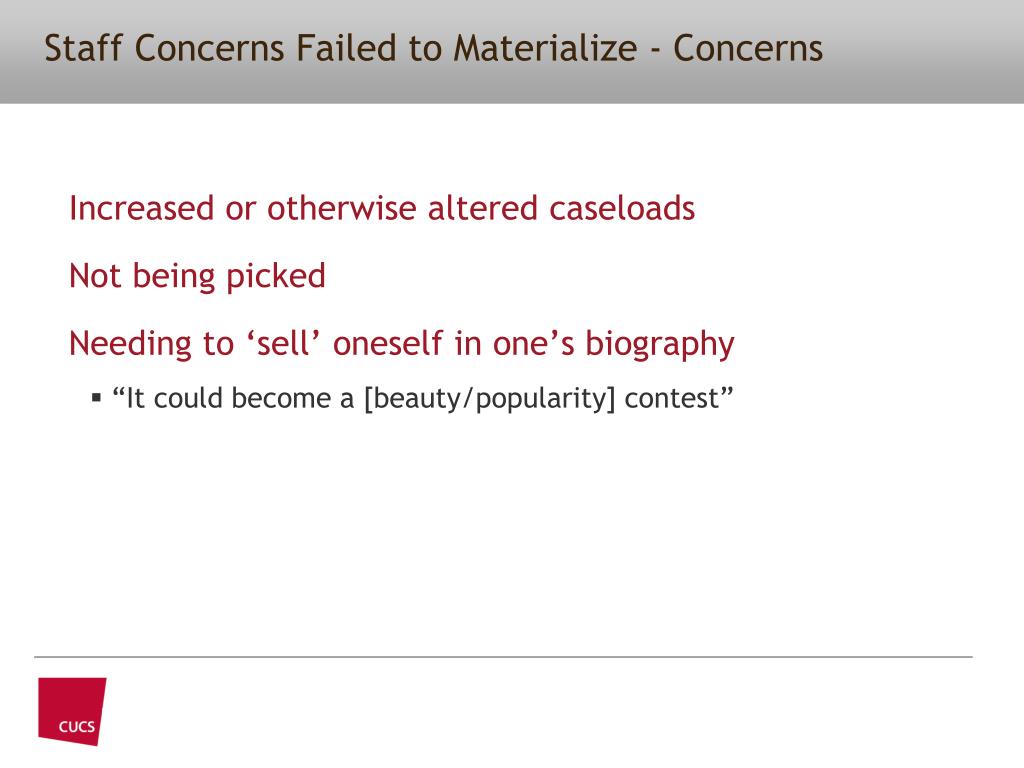 Staff Concerns Failed to Materialize - Concerns

Increased or otherwise altered caseloads

Not being picked

Needing to ‘sell’ oneself in one’s biography

▪ “It could become a [beauty/popularity] contest”

CUCS